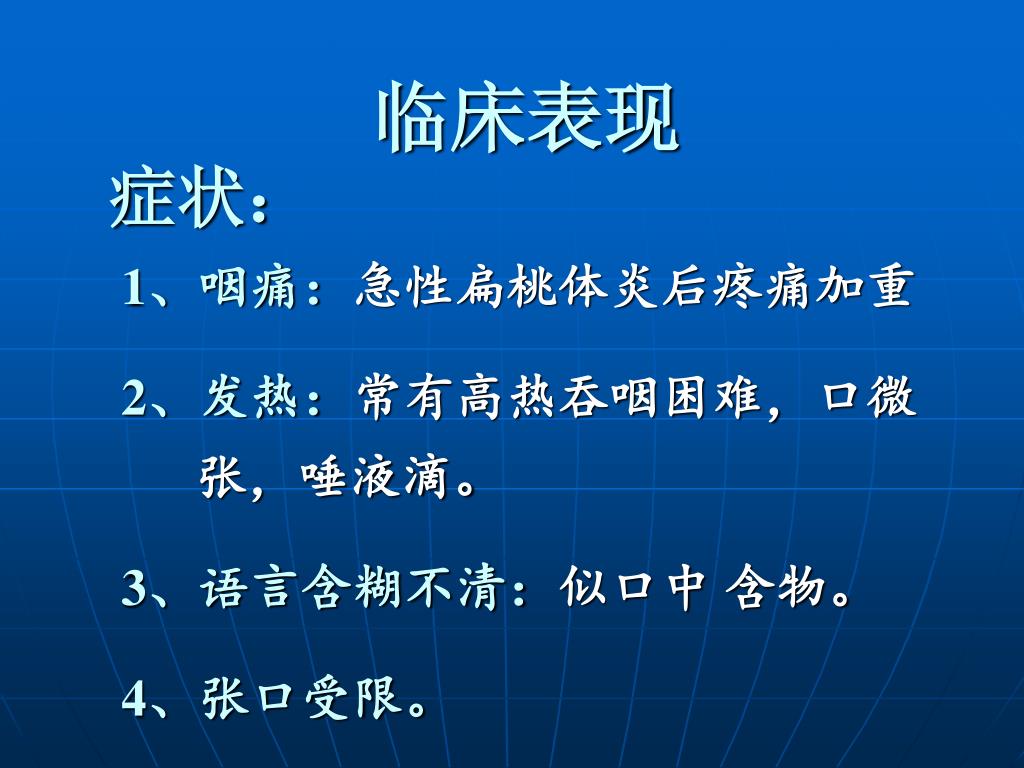 临床表现

症状：

1、咽痛：急性扁桃体炎后疼痛加重

2、发热：常有高热吞咽困难，口微张，唾液滴。

3、语言含糊不清：似口中 含物。

4、张口受限。